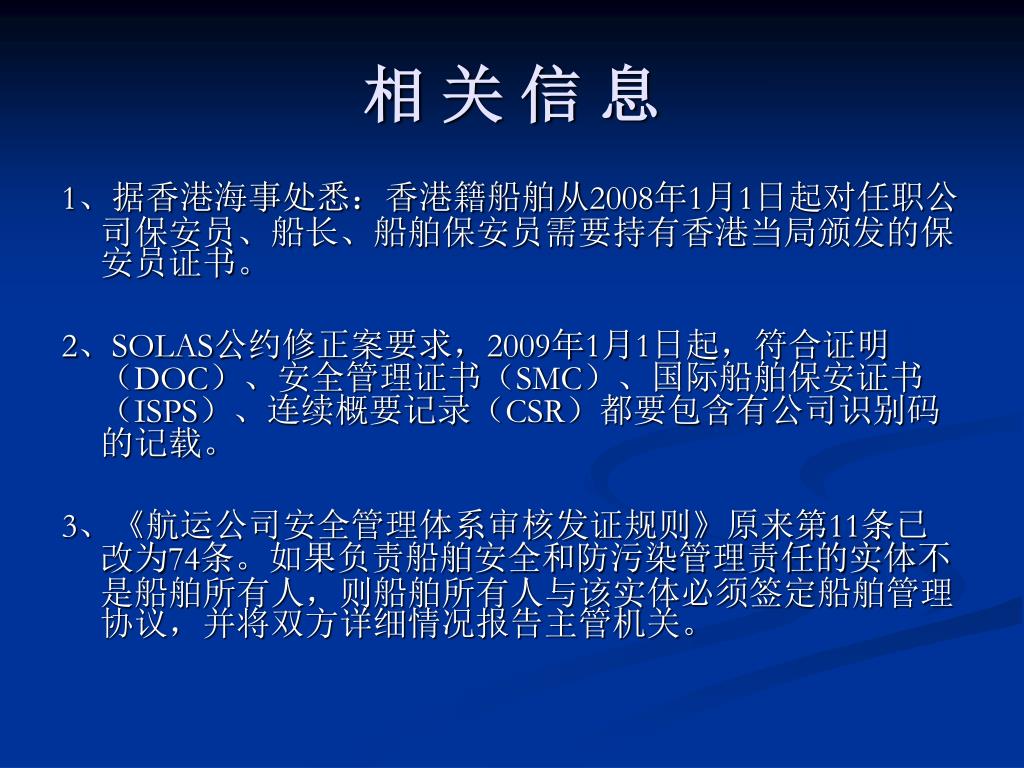 相 关 信 息

1、据香港海事处悉：香港籍船舶从2008年1月1日起对任职公司保安员、船长、船舶保安员需要持有香港当局颁发的保安员证书。

2、SOLAS公约修正案要求，2009年1月1日起，符合证明（DOC）、安全管理证书（SMC）、国际船舶保安证书（ISPS）、连续概要记录（CSR）都要包含有公司识别码的记载。

3、《航运公司安全管理体系审核发证规则》原来第11条已改为74条。如果负责船舶安全和防污染管理责任的实体不是船舶所有人，则船舶所有人与该实体必须签定船舶管理协议，并将双方详细情况报告主管机关。